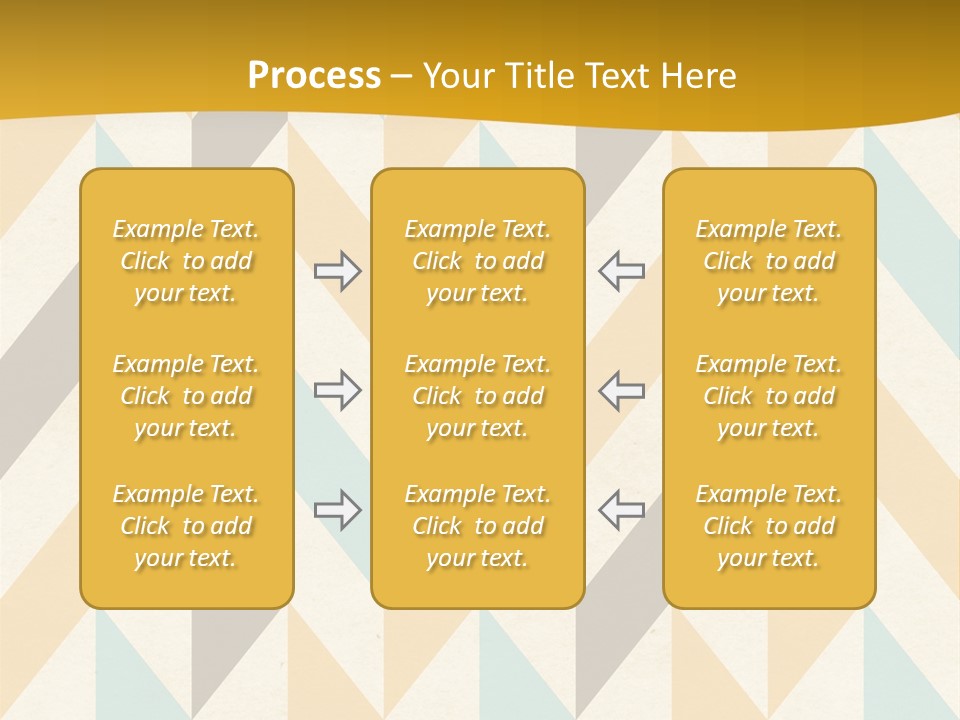 Process – Your Title Text Here

Example Text. Click to add your text.

Example Text. Click to add your text.

Example Text. Click to add your text.

Example Text. Click to add your text.

Example Text. Click to add your text.

Example Text. Click to add your text.

Example Text. Click to add your text.

Example Text. Click to add your text.

Example Text. Click to add your text.